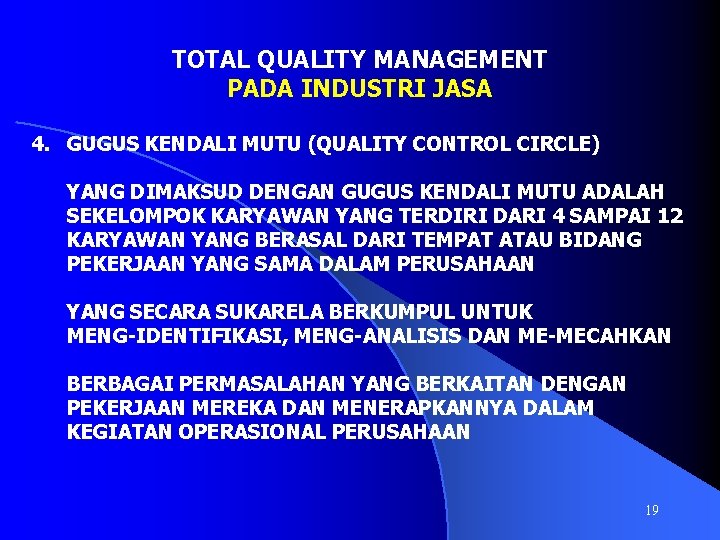 TOTAL QUALITY MANAGEMENT
PADA INDUSTRI JASA

4. GUGUS KENDALI MUTU (QUALITY CONTROL CIRCLE)

YANG DIMAKSUD DENGAN GUGUS KENDALI MUTU ADALAH SEKELOMPOK KARYAWAN YANG TERDIRI DARI 4 SAMPAI 12 KARYAWAN YANG BERASAL DARI TEMPAT ATAU BIDANG PEKERJAAN YANG SAMA DALAM PERUSAHAAN

YANG SECARA SUKARELA BERKUMPUL UNTUK MENG-IDENTIFIKASI, MENG-ANALISIS DAN ME-MECAHKAN

BERBAGAI PERMASALAHAN YANG BERKAITAN DENGAN PEKERJAAN MEREKA DAN MENERAPKANNYA DALAM KEGIATAN OPERASIONAL PERUSAHAAN

19